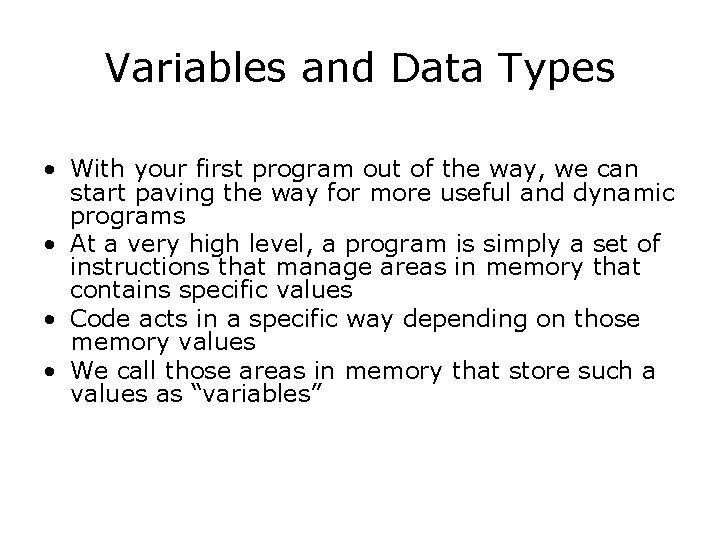 Variables and Data Types

• With your first program out of the way, we can start paving the way for more useful and dynamic programs
• At a very high level, a program is simply a set of instructions that manage areas in memory that contains specific values
• Code acts in a specific way depending on those memory values
• We call those areas in memory that store such a values as “variables”